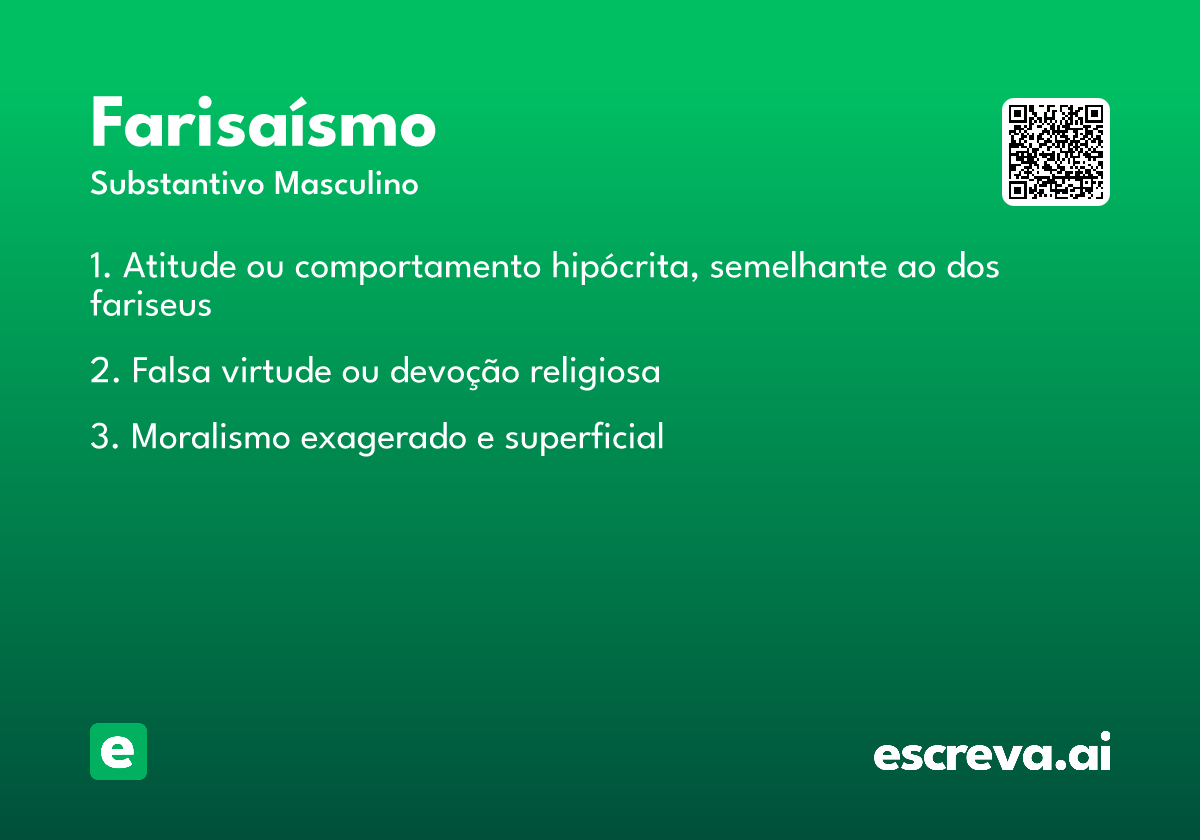 Farisaísmo
Substantivo Masculino

1. Atitude ou comportamento hipócrita, semelhante ao dos fariseus

2. Falsa virtude ou devoção religiosa

3. Moralismo exagerado e superficial

e

escreva.ai